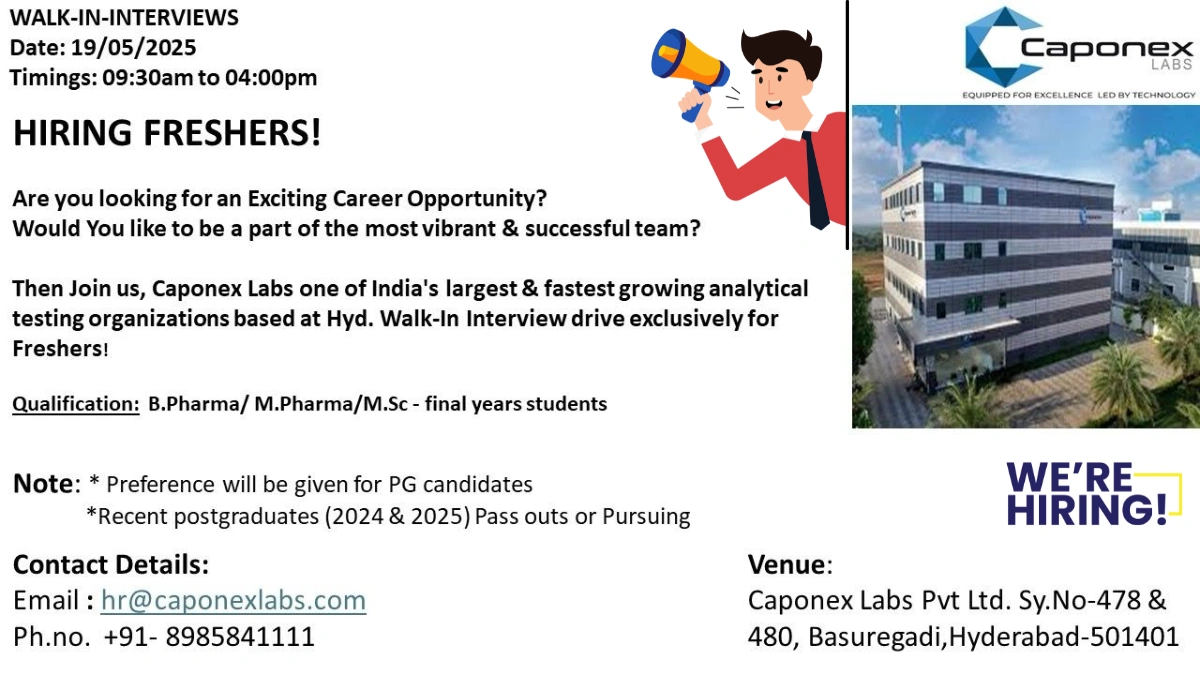 WALK-IN-INTERVIEWS
Date: 19/05/2025
Timings: 09:30am to 04:00pm

Caponex
LABS
EQUIPPED FOR EXCELLENCE LED BY TECHNOLOGY

HIRING FRESHERS!

Are you looking for an Exciting Career Opportunity?
Would You like to be a part of the most vibrant & successful team?

Then Join us, Caponex Labs one of India's largest & fastest growing analytical testing organizations based at Hyd. Walk-In Interview drive exclusively for Freshers!

Qualification: B.Pharma/ M.Pharma/M.Sc - final years students

Note: * Preference will be given for PG candidates
*Recent postgraduates (2024 & 2025) Pass outs or Pursuing

WE'RE HIRING!

Contact Details:
Email : hr@caponexlabs.com
Ph.no. +91- 8985841111

Venue:
Caponex Labs Pvt Ltd. Sy.No-478 & 480, Basuregadi,Hyderabad-501401